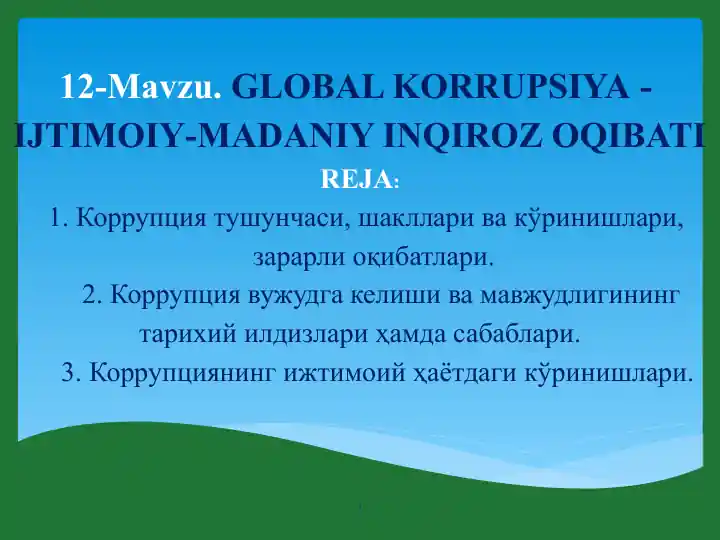 12-Mavzu. GLOBAL KORRUPSIYA - IJTIMOIY-MADANIY INQIROZ OQIBATI

REJA:

1. Коррупция тушунчаси, шакллари ва кўринишлари, зарарли оқибатлари.

2. Коррупция вужудга келиши ва мавжудлигининг тарихий илдизлари ҳамда сабаблари.

3. Коррупциянинг ижтимоий ҳаётдаги кўринишлари.